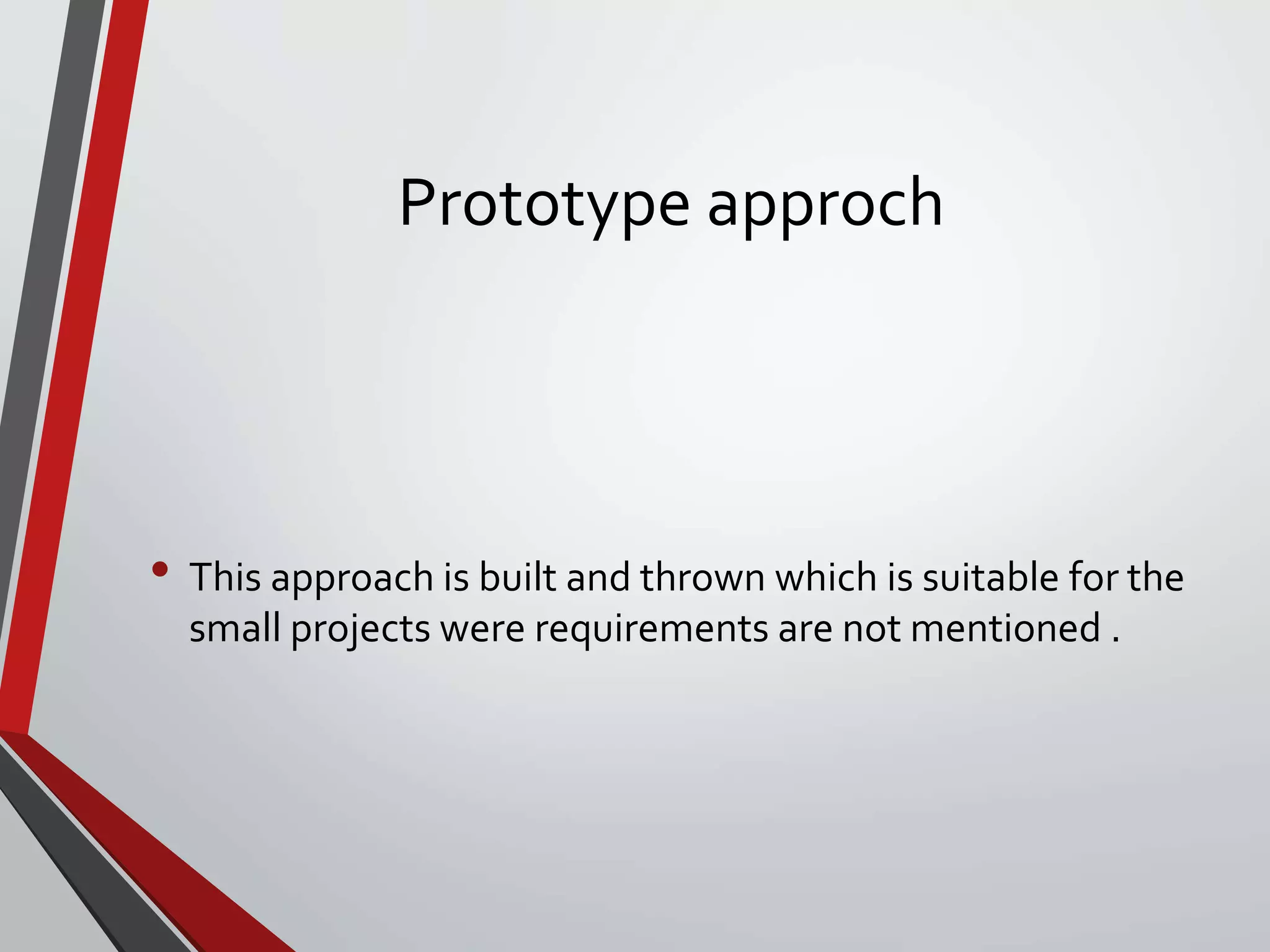 Prototype approch

• This approach is built and thrown which is suitable for the small projects were requirements are not mentioned .